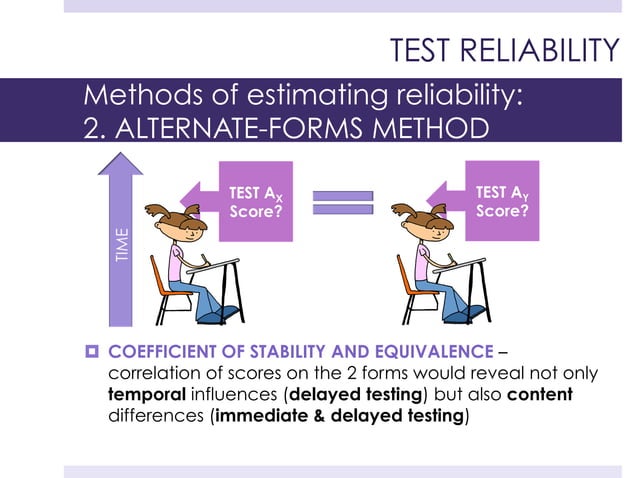 TEST RELIABILITY

Methods of estimating reliability:
2. ALTERNATE-FORMS METHOD

TIME

TEST $A_X$ Score?

TEST $A_Y$ Score?

COEFFICIENT OF STABILITY AND EQUIVALENCE – correlation of scores on the 2 forms would reveal not only temporal influences (delayed testing) but also content differences (immediate & delayed testing)